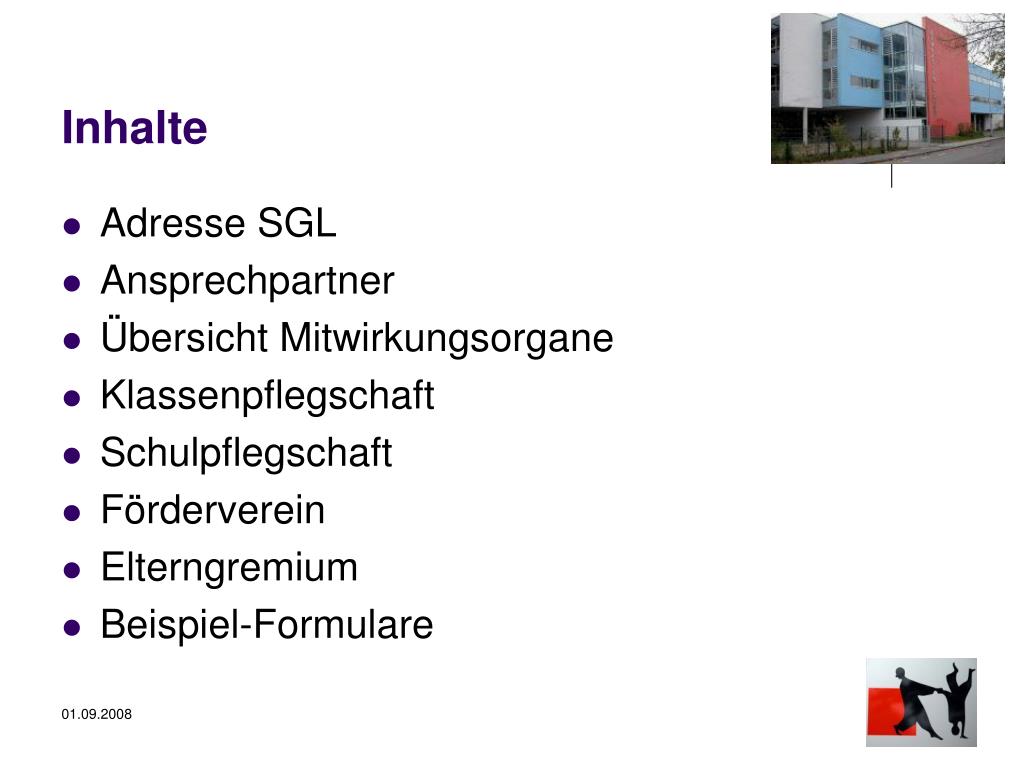 Inhalte

- Adresse SGL
- Ansprechpartner
- Übersicht Mitwirkungsorgane
- Klassenpflegschaft
- Schulpflegschaft
- Förderverein
- Elterngremium
- Beispiel-Formulare

01.09.2008